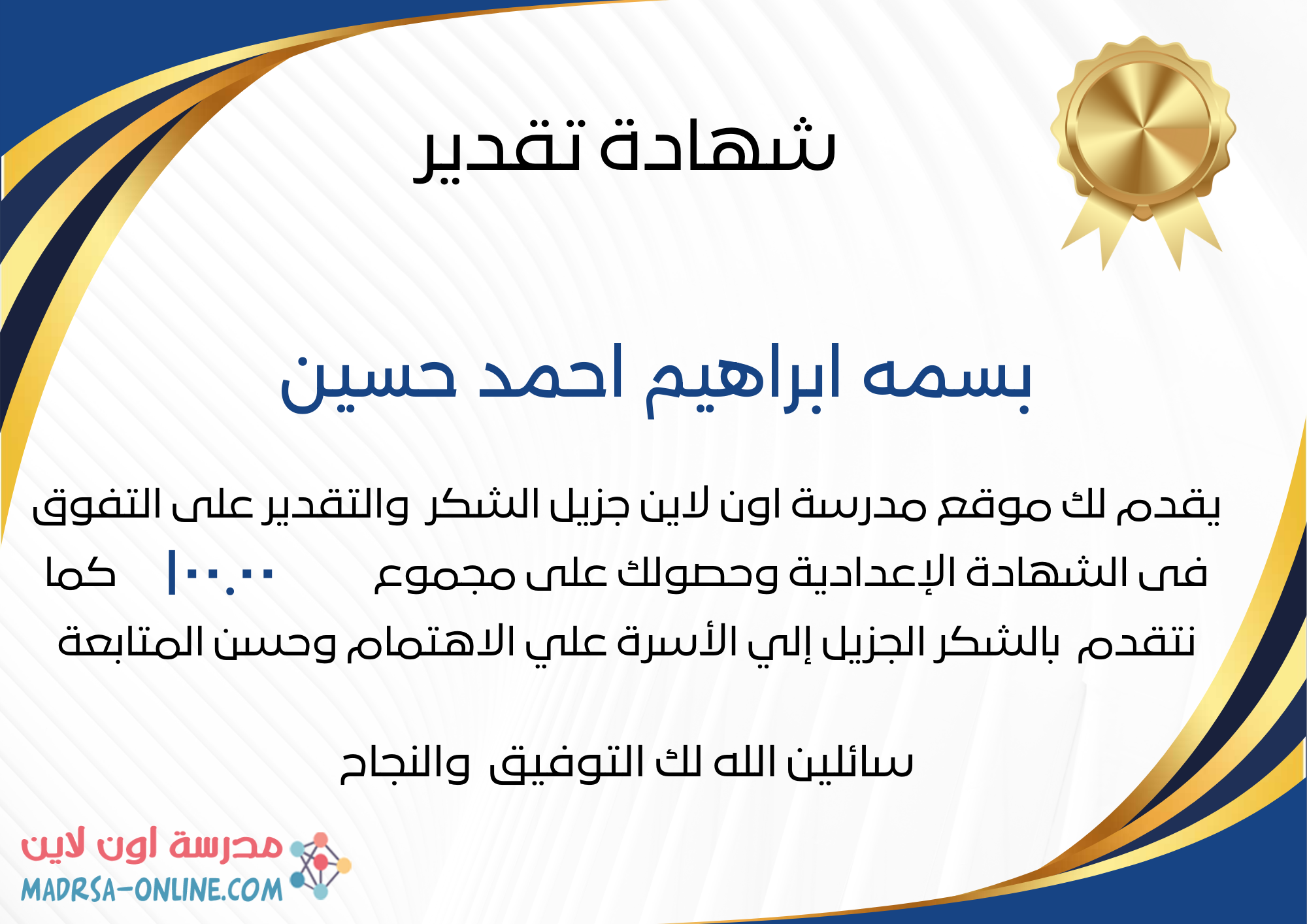 شهادة تقدير

بسمه ابراهيم احمد حسين

يقدم لك موقع مدرسة اون لاين جزيل الشكر والتقدير على التفوق فى الشهادة الإعدادية وحصولك على مجموع ١٠٠.٠٠ كما نتقدم بالشكر الجزيل إلي الأسرة علي الاهتمام وحسن المتابعة

سائلين الله لك التوفيق والنجاح

مدرسة اون لاين
MADRSA-ONLINE.COM